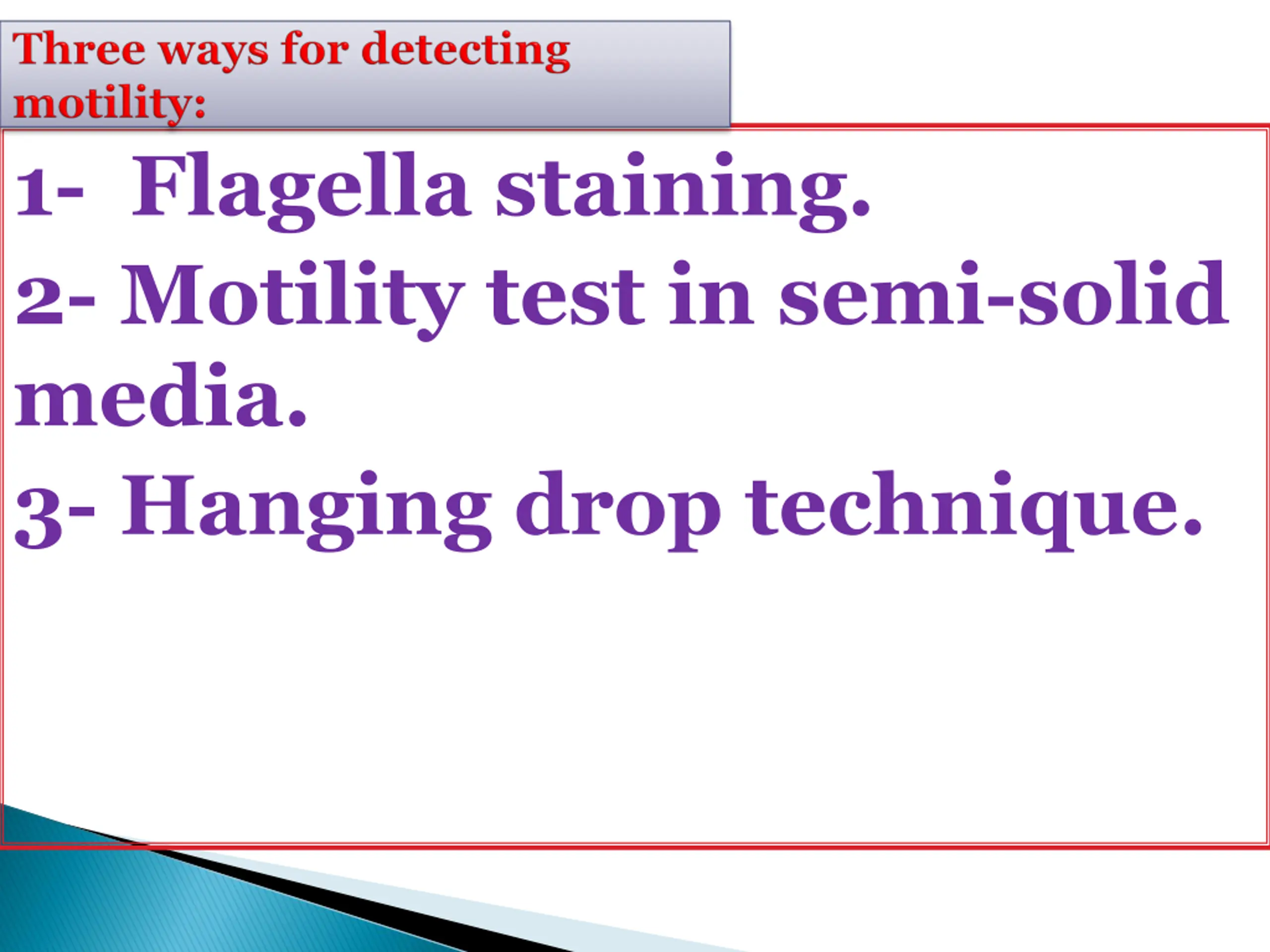 Three ways for detecting motility:

1- Flagella staining.

2- Motility test in semi-solid media.

3- Hanging drop technique.